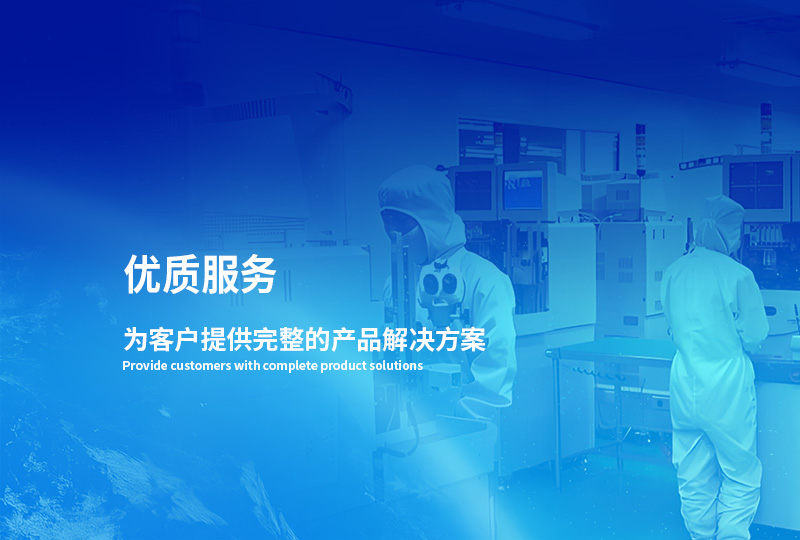 优质服务

为客户提供完整的产品解决方案
Provide customers with complete product solutions